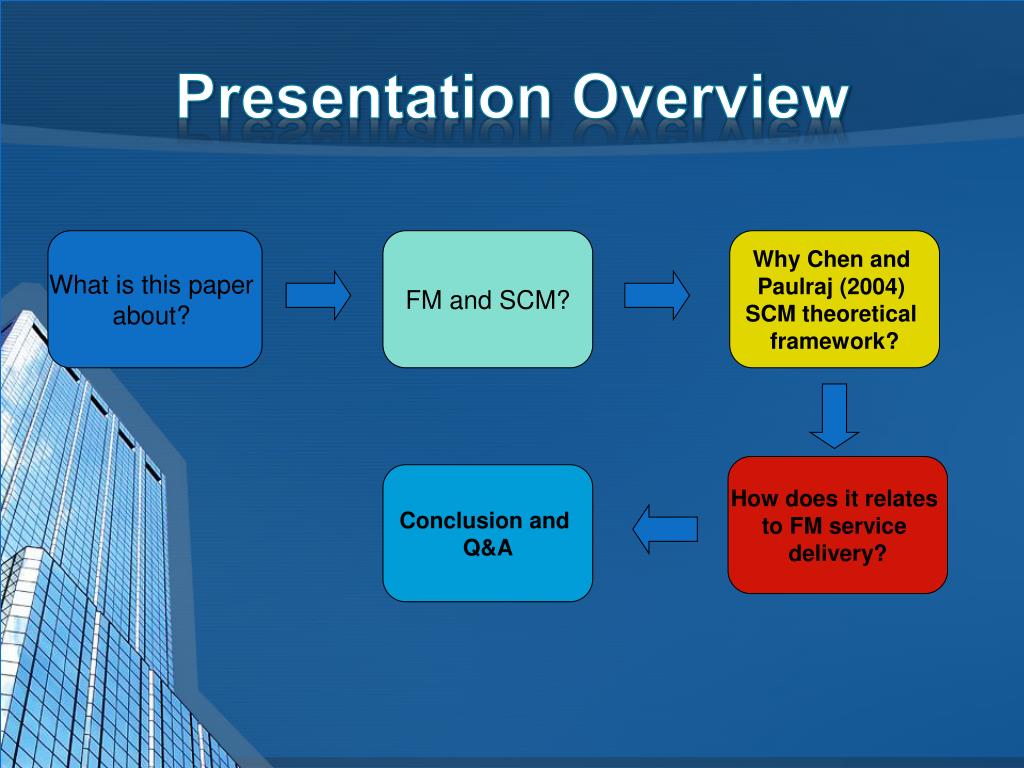 Presentation Overview

What is this paper about?

FM and SCM?

Why Chen and Paulraj (2004) SCM theoretical framework?

How does it relates to FM service delivery?

Conclusion and Q&A